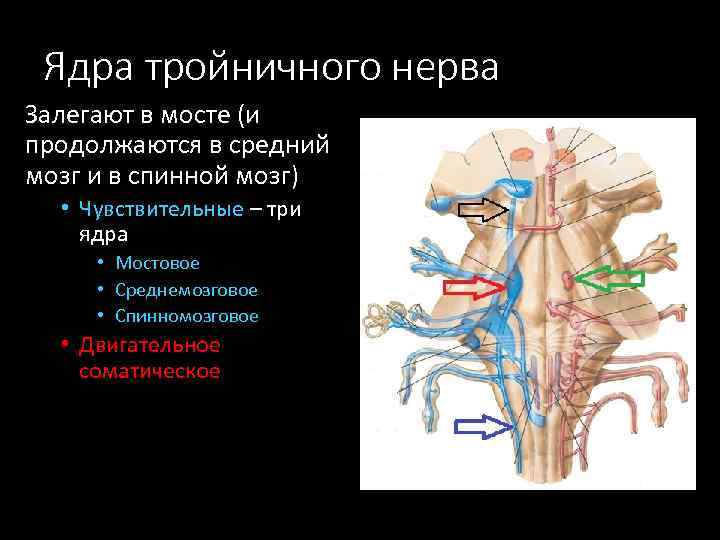 Ядра тройничного нерва

Залегают в мосте (и продолжаются в средний мозг и в спинной мозг)

• Чувствительные – три ядра
  • Мостовое
  • Среднемозговое
  • Спинномозговое
• Двигательное соматическое